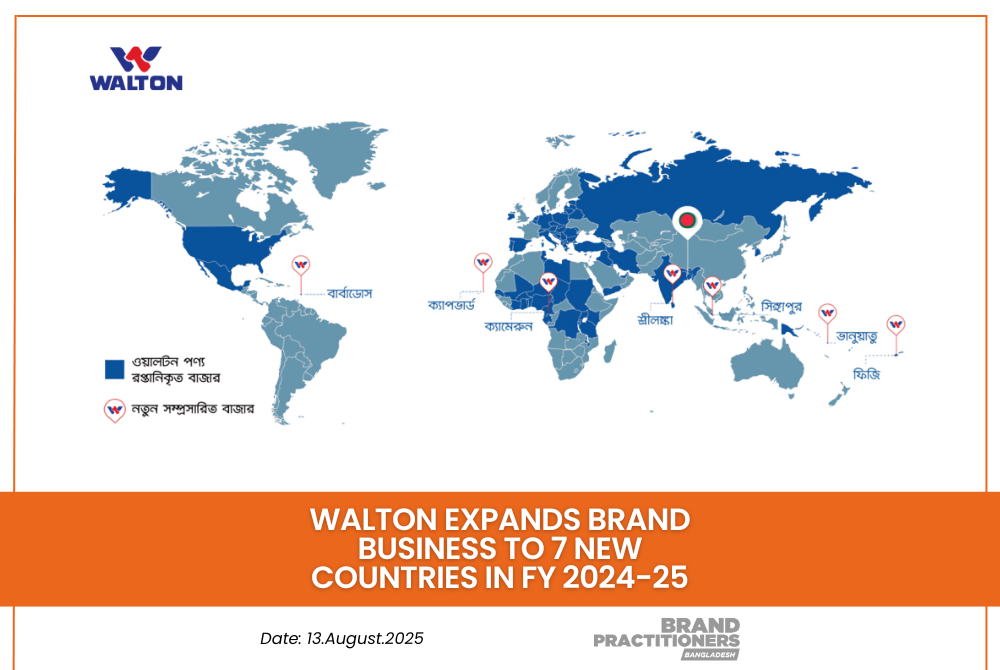 WALTON

বার্বাডোস

ক্যাপভার্ড

ক্যামেরুন

শ্রীলঙ্কা

সিঙ্গাপুর

ভানুয়াতু

ফিজি

ওয়ালটন পণ্য রপ্তানিকৃত বাজার

নতুন সম্প্রসারিত বাজার

WALTON EXPANDS BRAND BUSINESS TO 7 NEW COUNTRIES IN FY 2024-25

Date: 13.August.2025

BRAND PRACTITIONERS BANGLADESH